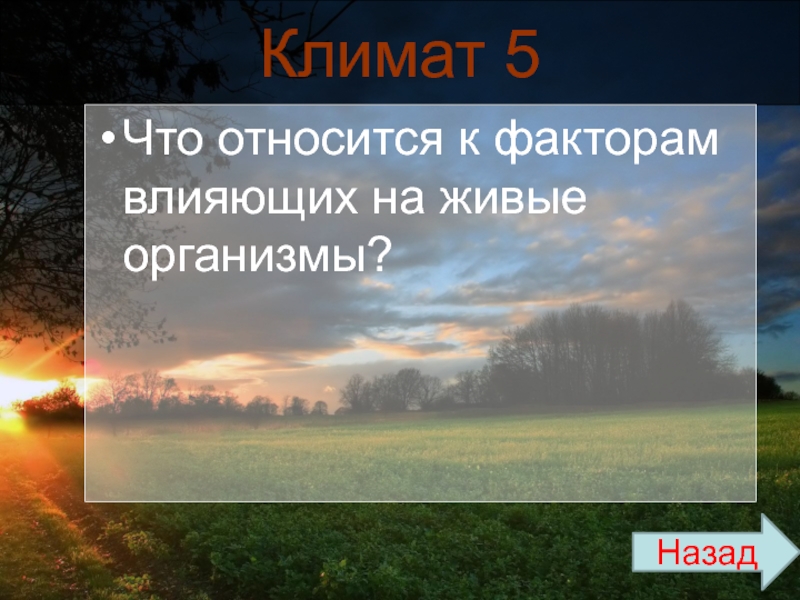 Климат 5

• Что относится к факторам влияющих на живые организмы?

Назад